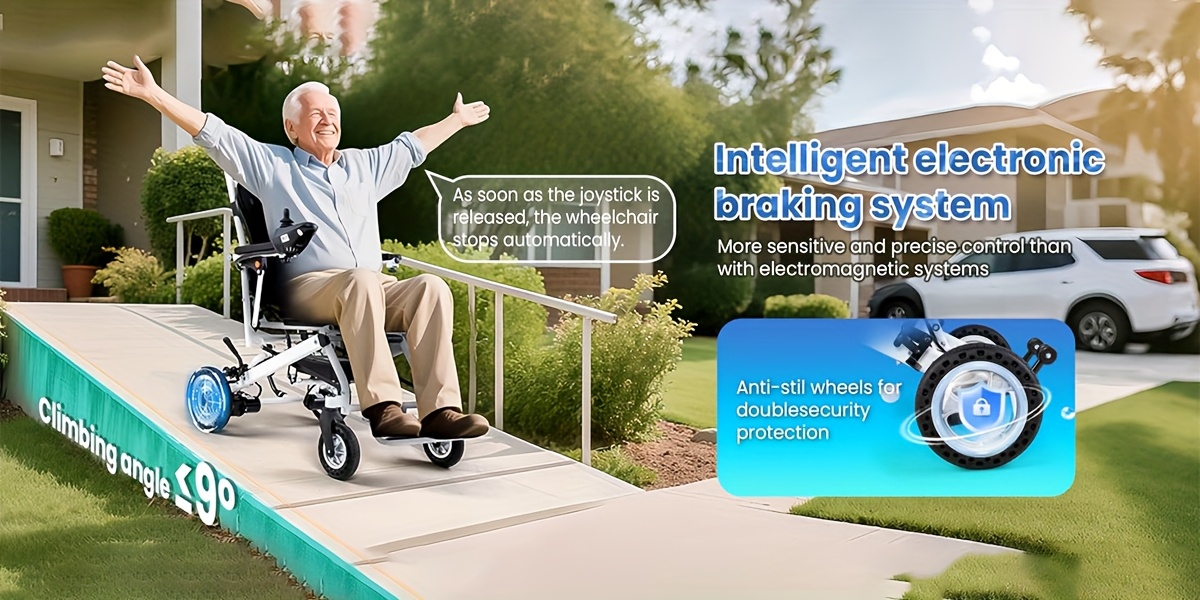 As soon as the joystick is released, the wheelchair stops automatically.

Intelligent electronic braking system

More sensitive and precise control than with electromagnetic systems

Anti-stil wheels for doublesecurity protection

Climbing angle ≤9°